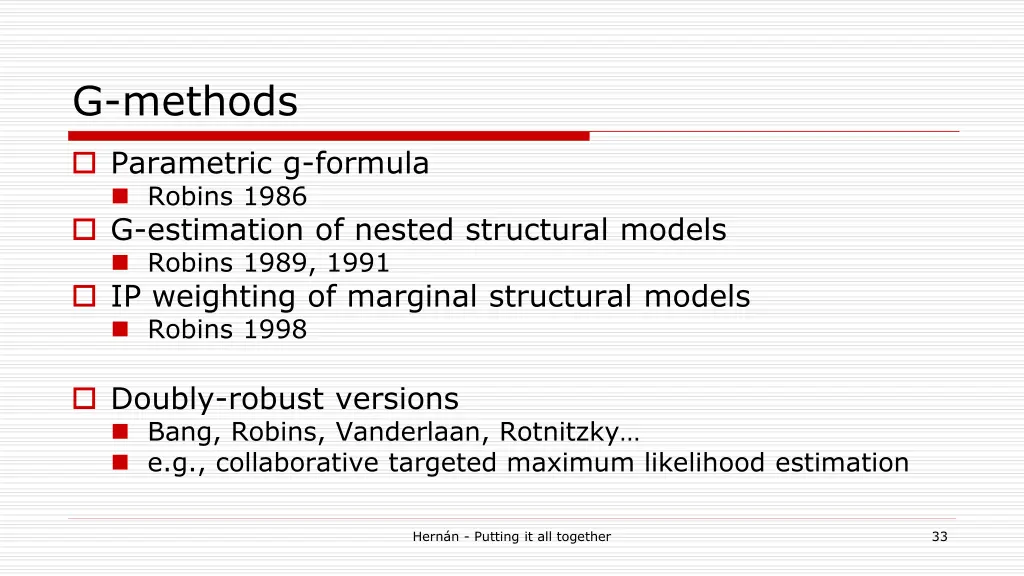 G-methods

Parametric g-formula
Robins 1986
G-estimation of nested structural models
Robins 1989, 1991
IP weighting of marginal structural models
Robins 1998

Doubly-robust versions
Bang, Robins, Vanderlaan, Rotnitzky…
e.g., collaborative targeted maximum likelihood estimation

Hernán - Putting it all together

33